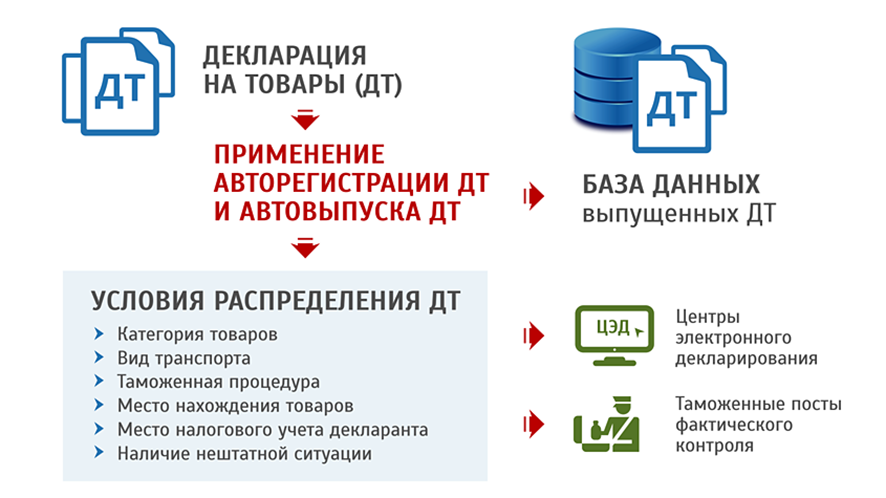 ДТ

ДЕКЛАРАЦИЯ НА ТОВАРЫ (ДТ)

ПРИМЕНЕНИЕ АВТОРЕГИСТРАЦИИ ДТ И АВТОВЫПУСКА ДТ

ДТ

БАЗА ДАННЫХ выпущенных ДТ

УСЛОВИЯ РАСПРЕДЕЛЕНИЯ ДТ

Категория товаров
Вид транспорта
Таможенная процедура
Место нахождения товаров
Место налогового учета декларанта
Наличие нештатной ситуации

ЦЭД

Центры электронного декларирования

Таможенные посты фактического контроля